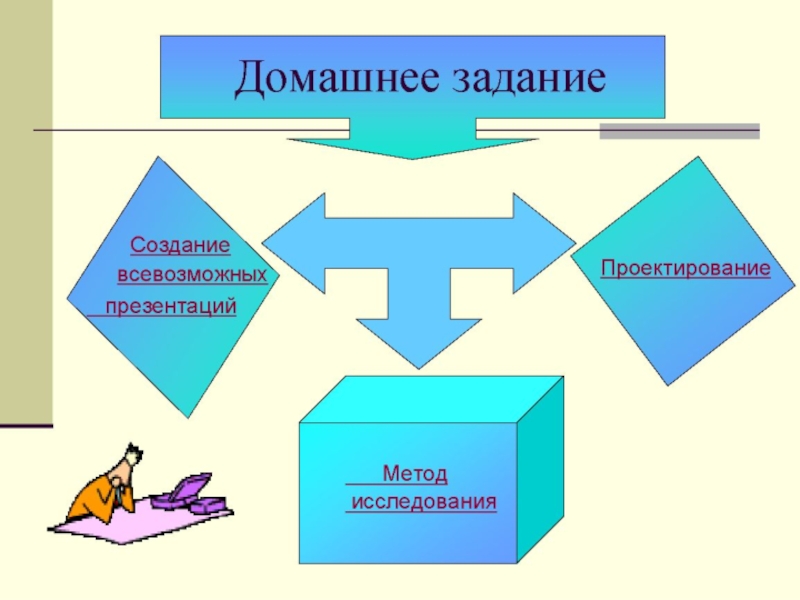 Домашнее задание

Создание всевозможных презентаций

Проектирование

Метод исследования